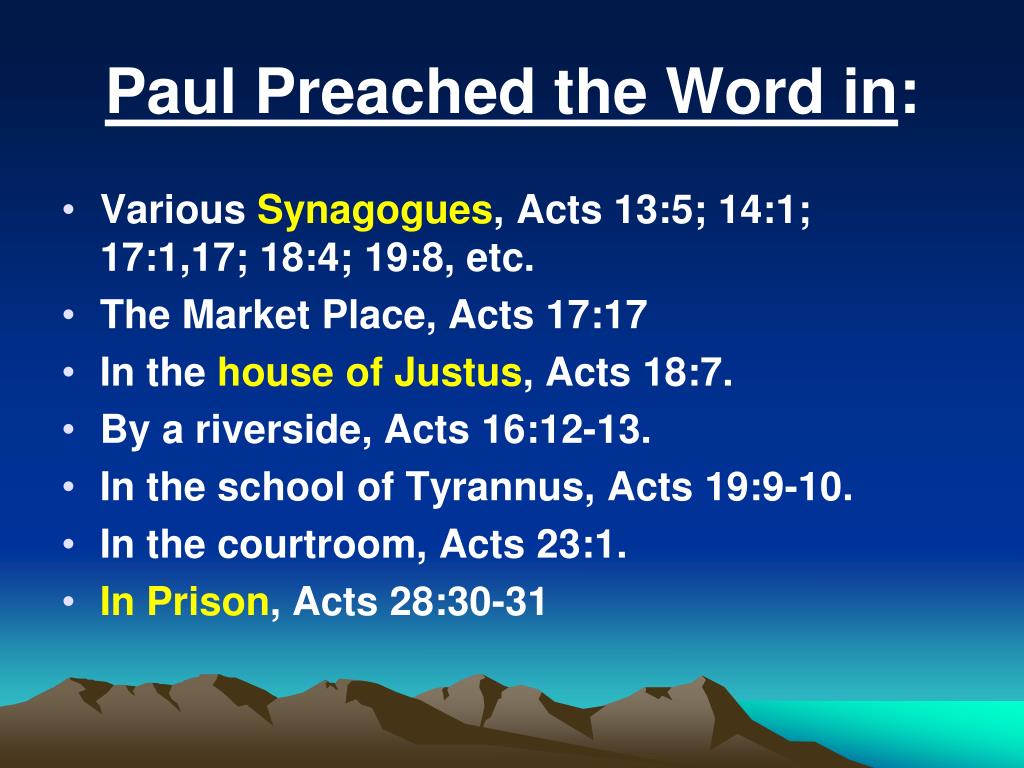 Paul Preached the Word in:

• Various Synagogues, Acts 13:5; 14:1; 17:1,17; 18:4; 19:8, etc.
• The Market Place, Acts 17:17
• In the house of Justus, Acts 18:7.
• By a riverside, Acts 16:12-13.
• In the school of Tyrannus, Acts 19:9-10.
• In the courtroom, Acts 23:1.
• In Prison, Acts 28:30-31